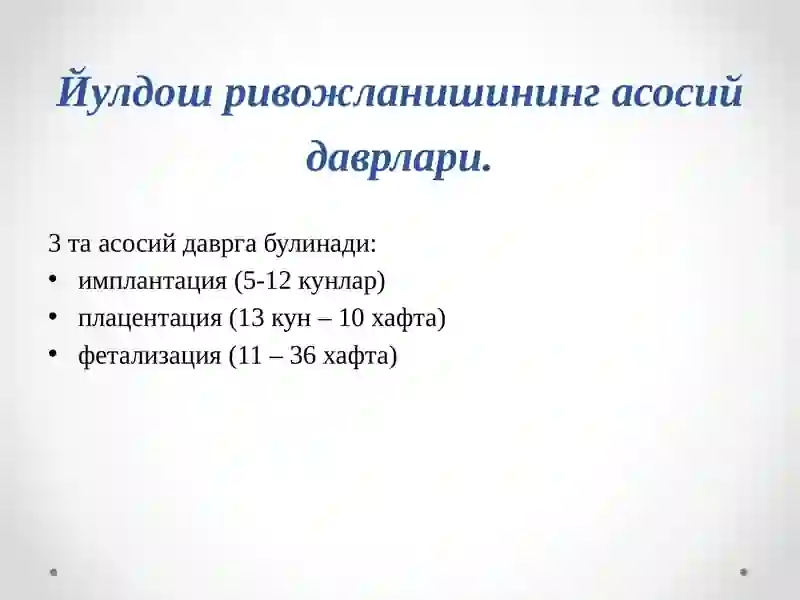 Йулдош ривожланишининг асосий даврлари.

3 та асосий даврга булинади:
• имплантация (5-12 кунлар)
• плацентация (13 кун – 10 хафта)
• фетализация (11 – 36 хафта)